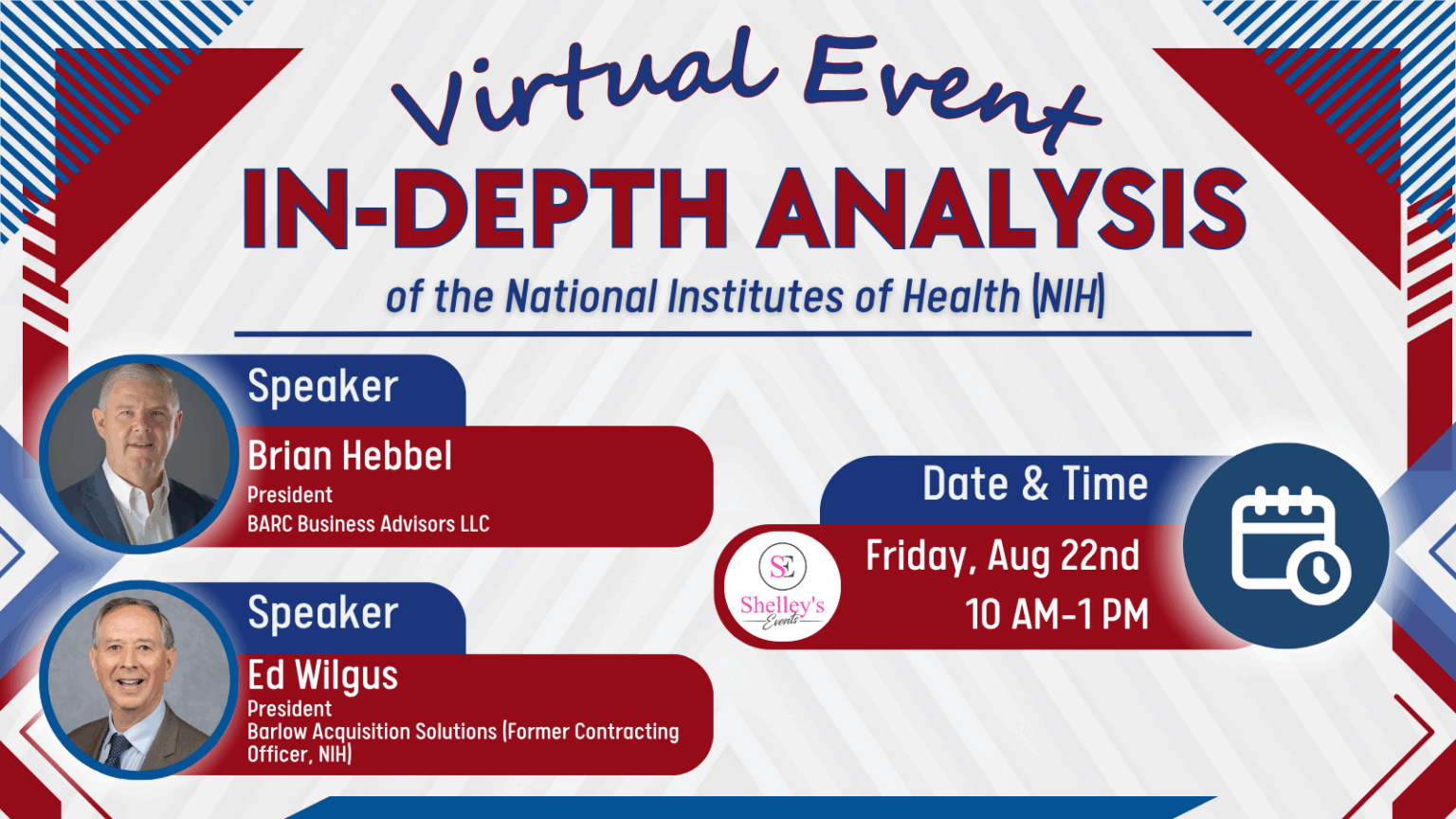 Virtual Event
IN-DEPTH ANALYSIS
of the National Institutes of Health (NIH)

Speaker
Brian Hebbel
President
BARC Business Advisors LLC

Speaker
Ed Wilgus
President
Barlow Acquisition Solutions (Former Contracting Officer, NIH)

Date & Time
SE
Shelley's Events
Friday, Aug 22nd
10 AM-1 PM